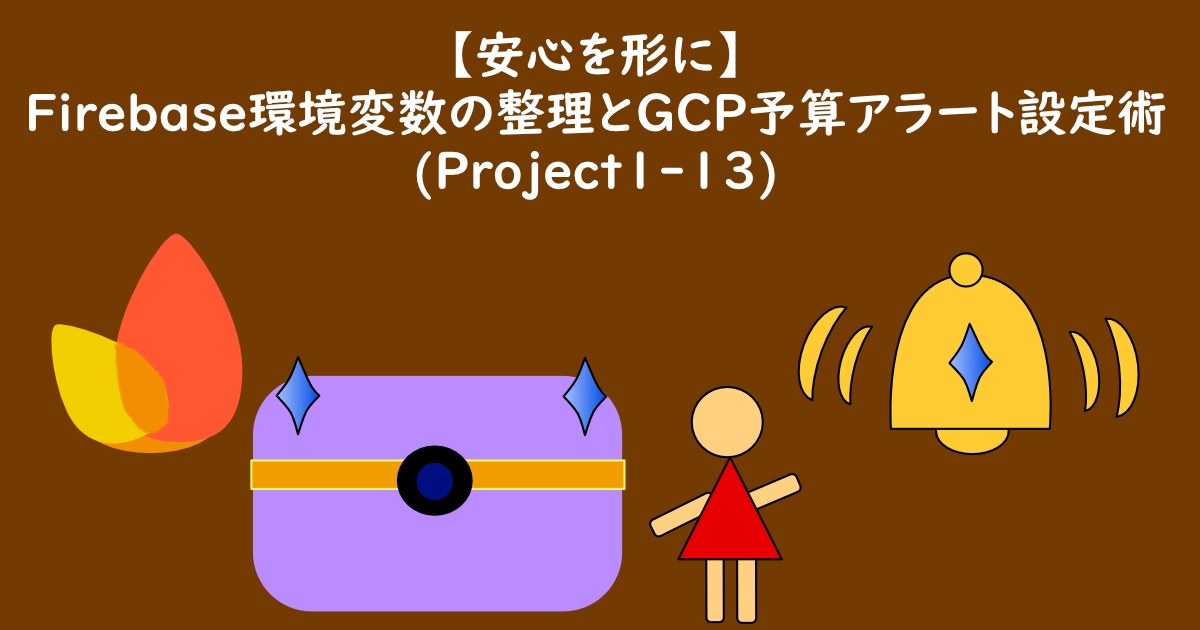 【安心を形に】
Firebase環境変数の整理とGCP予算アラート設定術
(Project1-13)